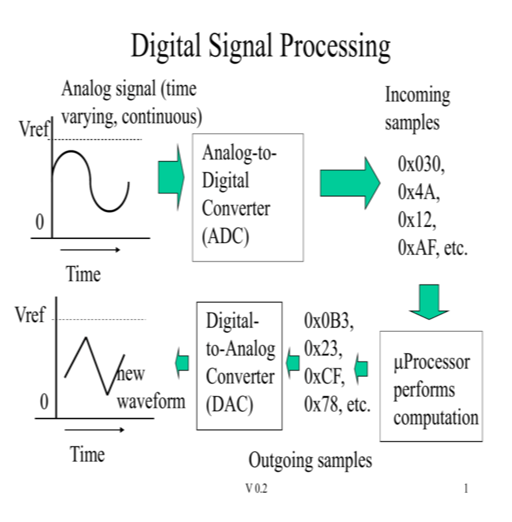 Digital Signal Processing

Analog signal (time varying, continuous)

Vref

0

Time

Analog-to-Digital Converter (ADC)

Incoming samples

0x030, 0x4A, 0x12, 0xAF, etc.

µProcessor performs computation

0x0B3, 0x23, 0xCF, 0x78, etc.

Outgoing samples

Digital-to-Analog Converter (DAC)

Vref

0

new waveform

Time

V 0.2

1